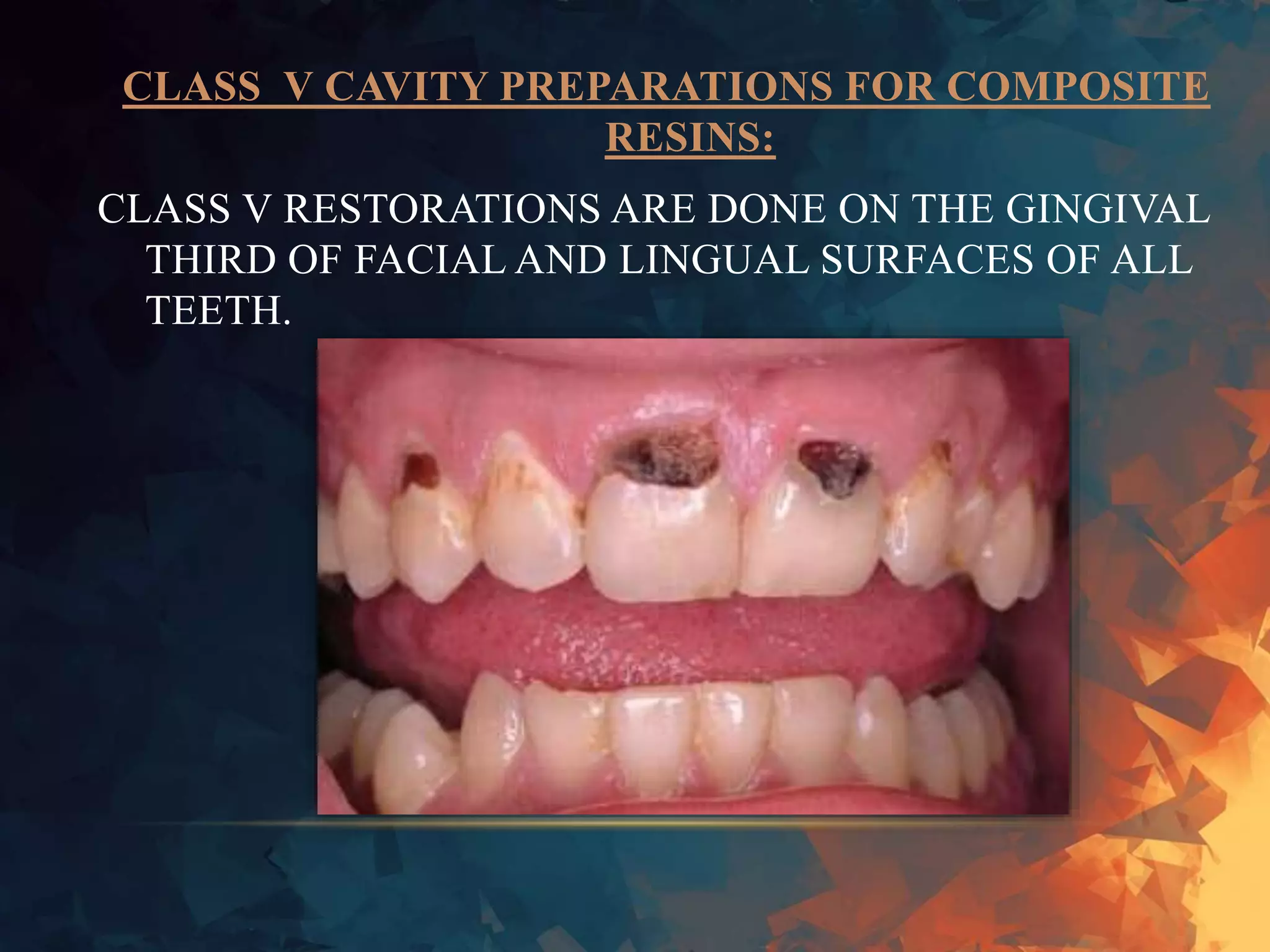 CLASS V CAVITY PREPARATIONS FOR COMPOSITE RESINS:

CLASS V RESTORATIONS ARE DONE ON THE GINGIVAL THIRD OF FACIAL AND LINGUAL SURFACES OF ALL TEETH.